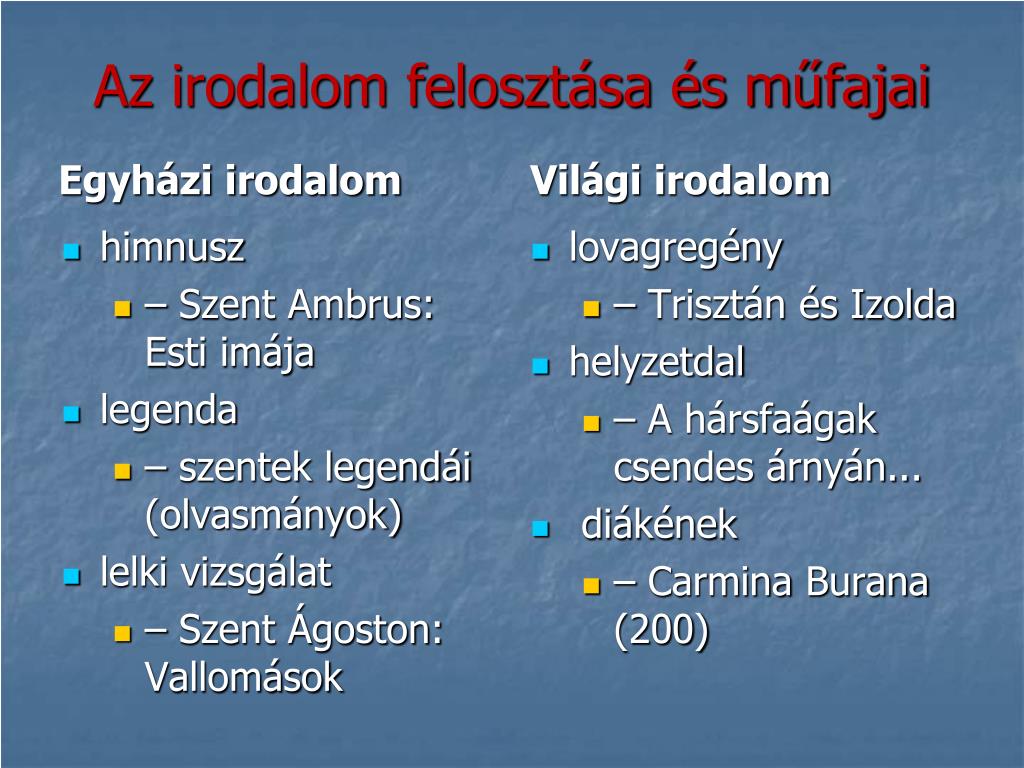 Az irodalom felosztása és műfajai

Egyházi irodalom

- himnusz
  - – Szent Ambrus: Esti imája
- legenda
  - – szentek legendái (olvasmányok)
- lelki vizsgálat
  - – Szent Ágoston: Vallomások

Világi irodalom

- lovagregény
  - – Trisztán és Izolda
- helyzetdal
  - – A hársfaágak csendes árnyán...
- diákének
  - – Carmina Burana (200)